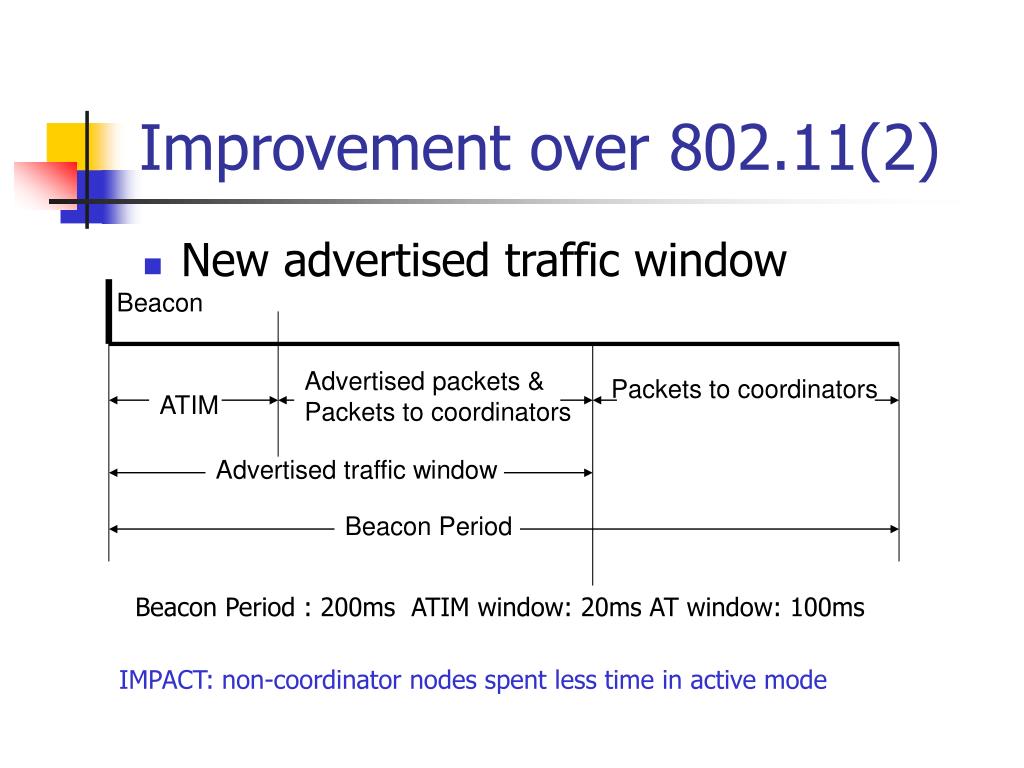 Improvement over 802.11(2)

New advertised traffic window

Beacon

ATIM

Advertised packets & Packets to coordinators

Packets to coordinators

Advertised traffic window

Beacon Period

Beacon Period : 200ms ATIM window: 20ms AT window: 100ms

IMPACT: non-coordinator nodes spent less time in active mode